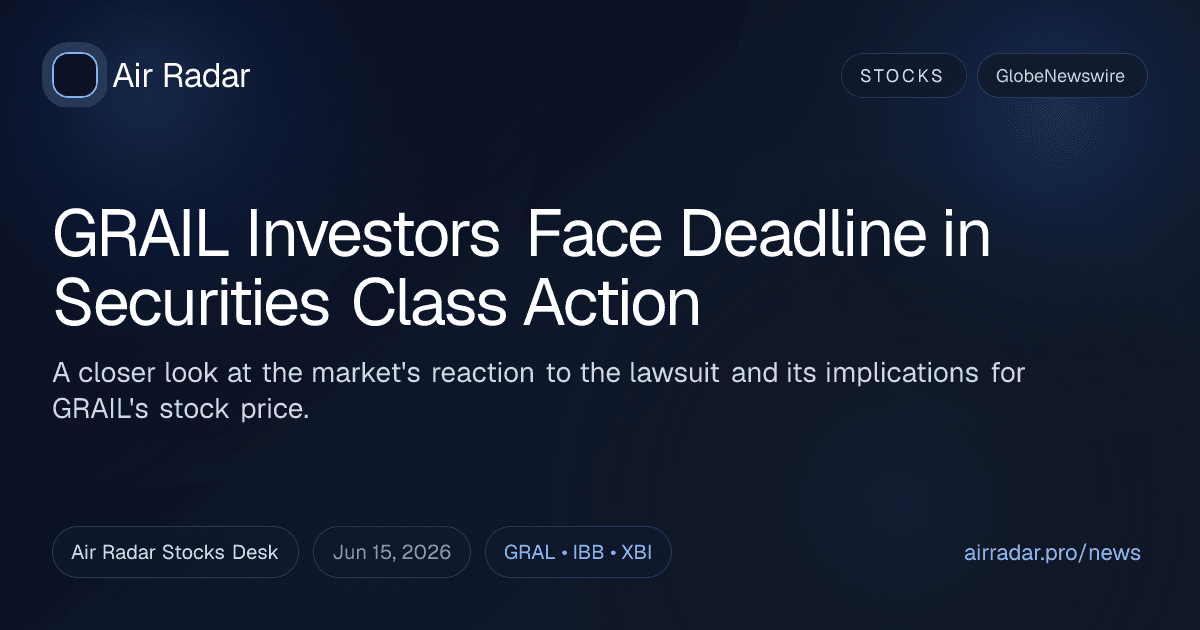 Air Radar

STOCKS

GlobeNewswire

GRAIL Investors Face Deadline in Securities Class Action

A closer look at the market's reaction to the lawsuit and its implications for GRAIL's stock price.

Air Radar Stocks Desk

Jun 15, 2026

GRAL • IBB • XBI

airradar.pro/news